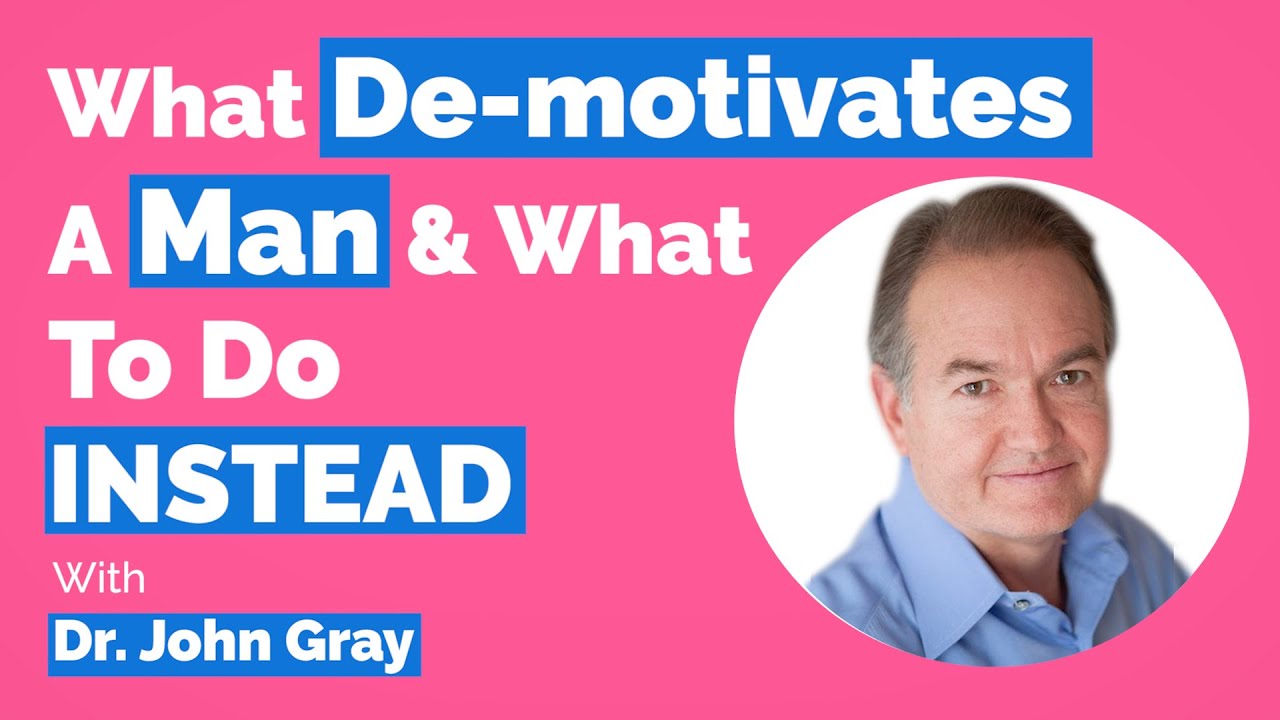 What De-motivates A Man & What To Do INSTEAD

With

Dr. John Gray